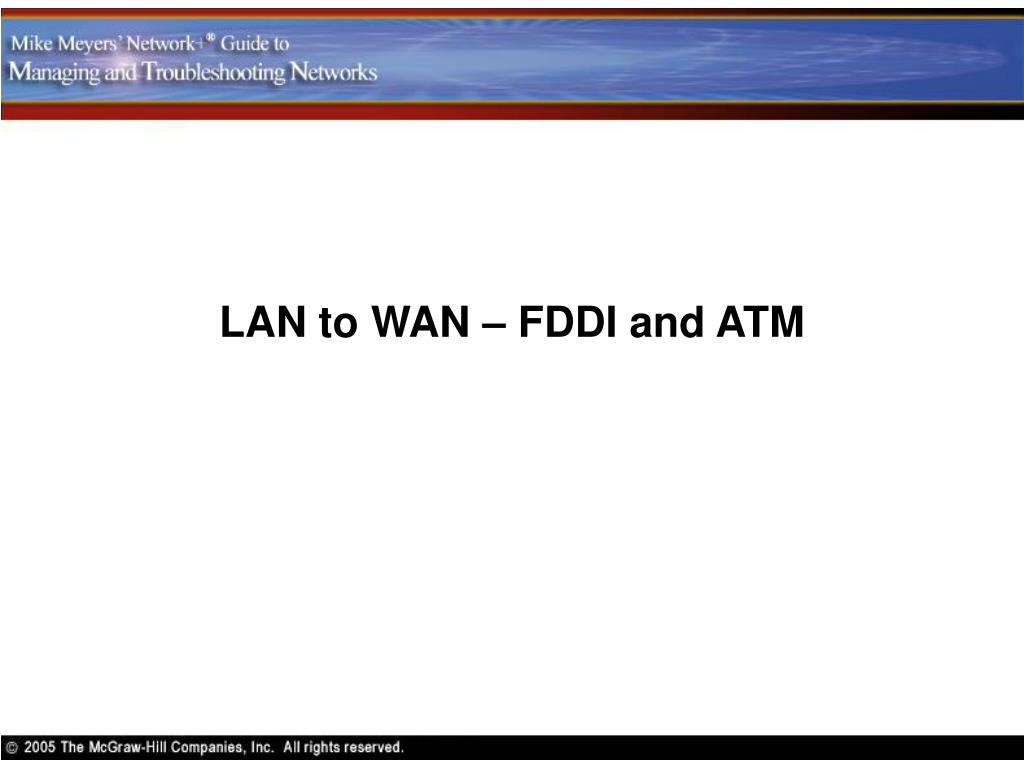 Mike Meyers' Network+® Guide to
Managing and Troubleshooting Networks

LAN to WAN – FDDI and ATM

© 2005 The McGraw-Hill Companies, Inc. All rights reserved.